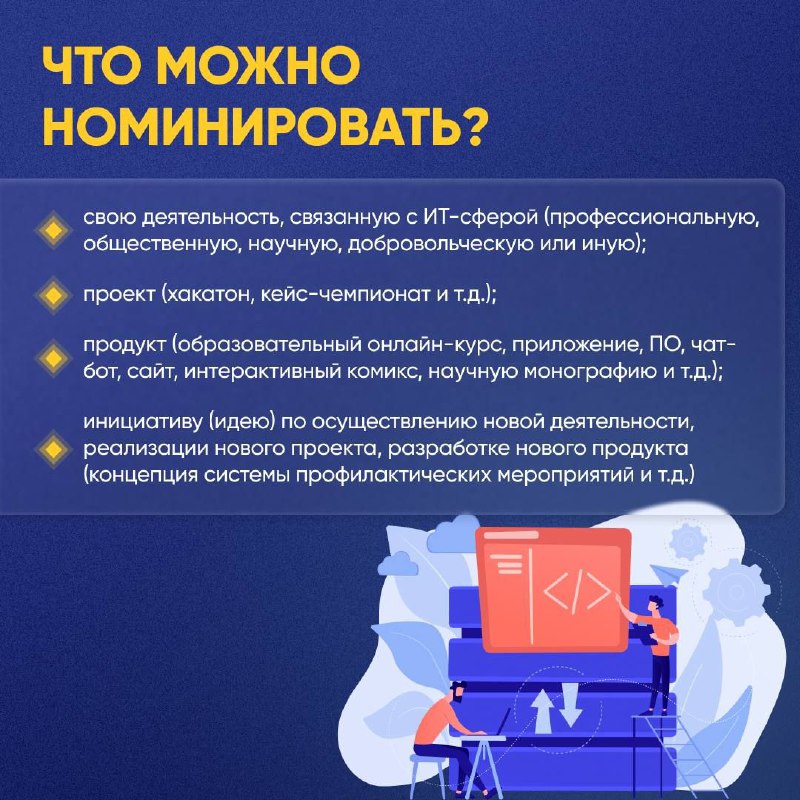 ЧТО МОЖНО НОМИНИРОВАТЬ?

свою деятельность, связанную с ИТ-сферой (профессиональную, общественную, научную, добровольческую или иную);

проект (хакатон, кейс-чемпионат и т.д.);

продукт (образовательный онлайн-курс, приложение, ПО, чат-бот, сайт, интерактивный комикс, научную монографию и т.д.);

инициативу (идею) по осуществлению новой деятельности, реализации нового проекта, разработке нового продукта (концепция системы профилактических мероприятий и т.д.)

</>